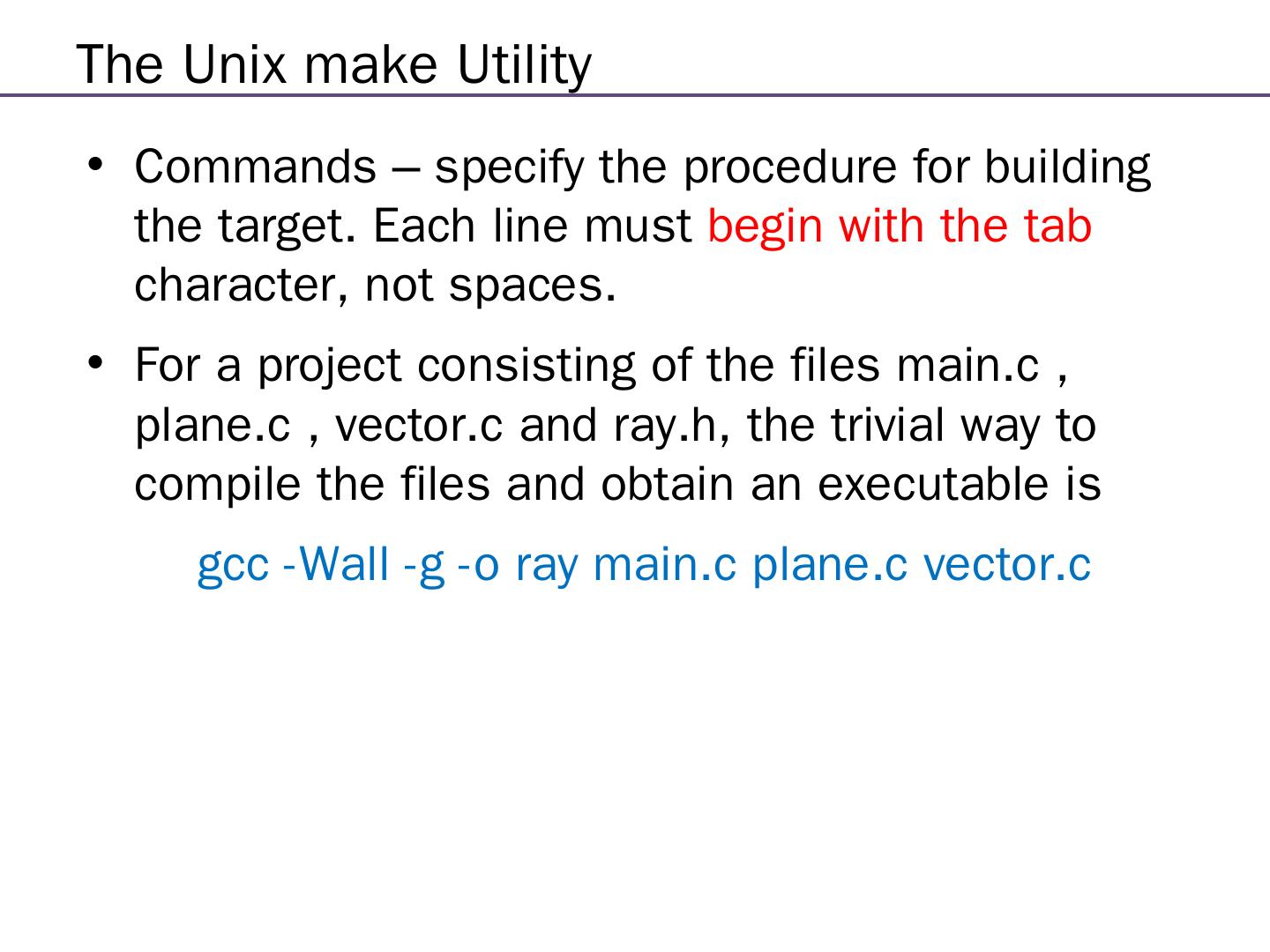 The Unix make Utility

• Commands – specify the procedure for building the target. Each line must begin with the tab character, not spaces.

• For a project consisting of the files main.c , plane.c , vector.c and ray.h, the trivial way to compile the files and obtain an executable is

gcc -Wall -g -o ray main.c plane.c vector.c